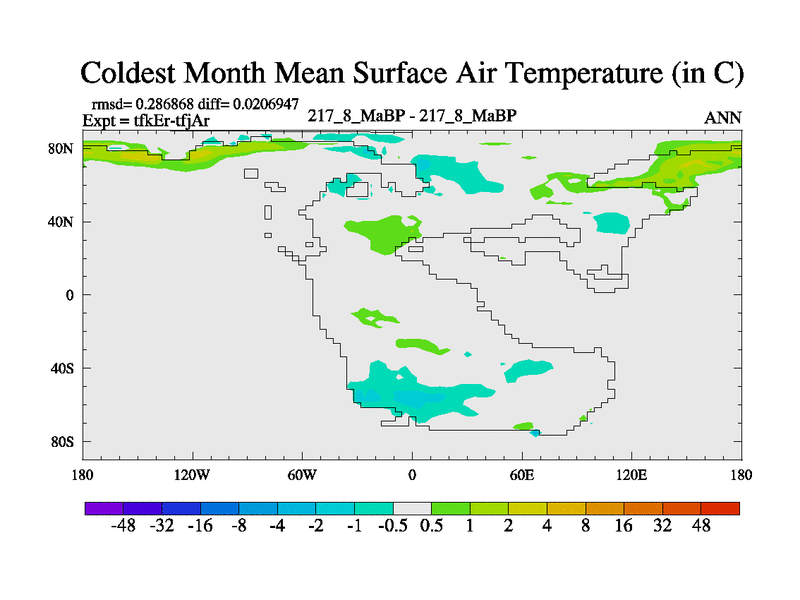 Coldest Month Mean Surface Air Temperature (in C)

rmsd= 0.286868 diff= 0.0206947
Expt = tfkEr-tfjAr

217_8_MaBP - 217_8_MaBP

ANN

80N
40N
0
40S
80S

180 120W 60W 0 60E 120E 180

-48 -32 -16 -8 -4 -2 -1 -0.5 0.5 1 2 4 8 16 32 48